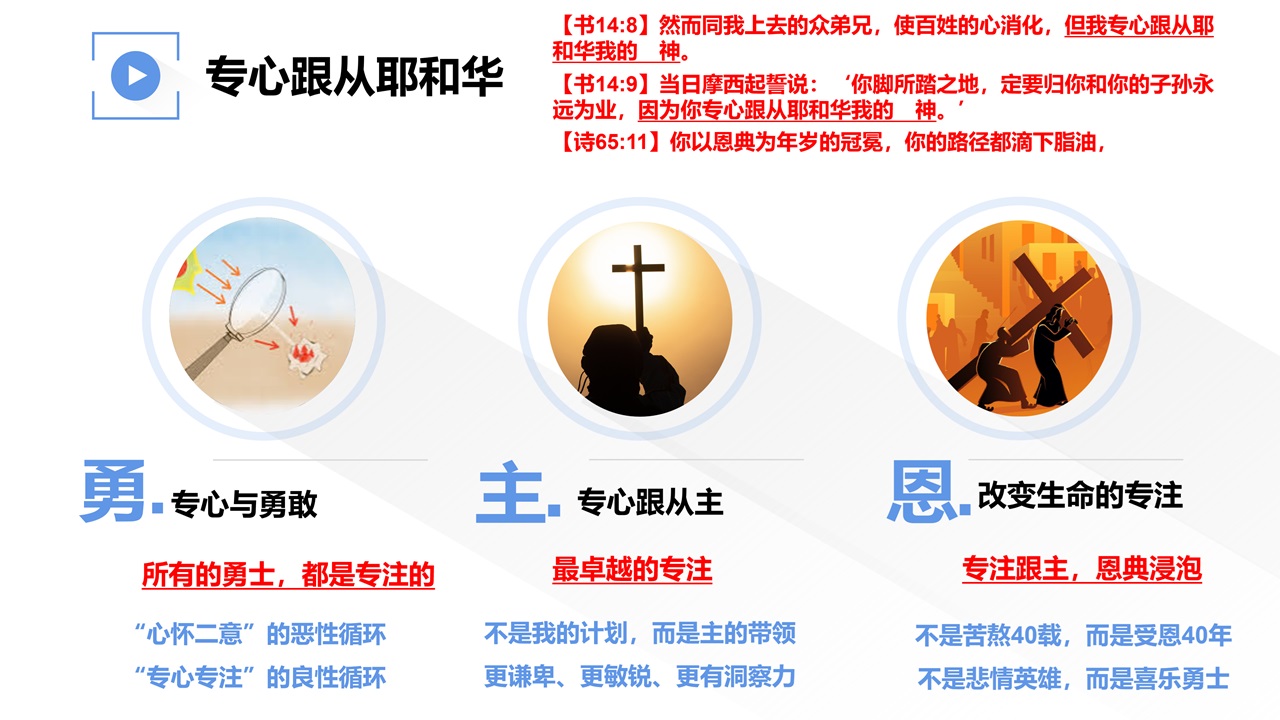 专心跟从耶和华

【书14:8】然而同我上去的众弟兄，使百姓的心消化，但我专心跟从耶和华我的 神。

【书14:9】当日摩西起誓说：‘你脚所踏之地，定要归你和你的子孙永远为业，因为你专心跟从耶和华我的 神。’

【诗65:11】你以恩典为年岁的冠冕，你的路径都滴下脂油，

勇. 专心与勇敢

所有的勇士，都是专注的

“心怀二意”的恶性循环

“专心专注”的良性循环

主. 专心跟从主

最卓越的专注

不是我的计划，而是主的带领

更谦卑、更敏锐、更有洞察力

恩. 改变生命的专注

专注跟主，恩典浸泡

不是苦熬40载，而是受恩40年

不是悲情英雄，而是喜乐勇士